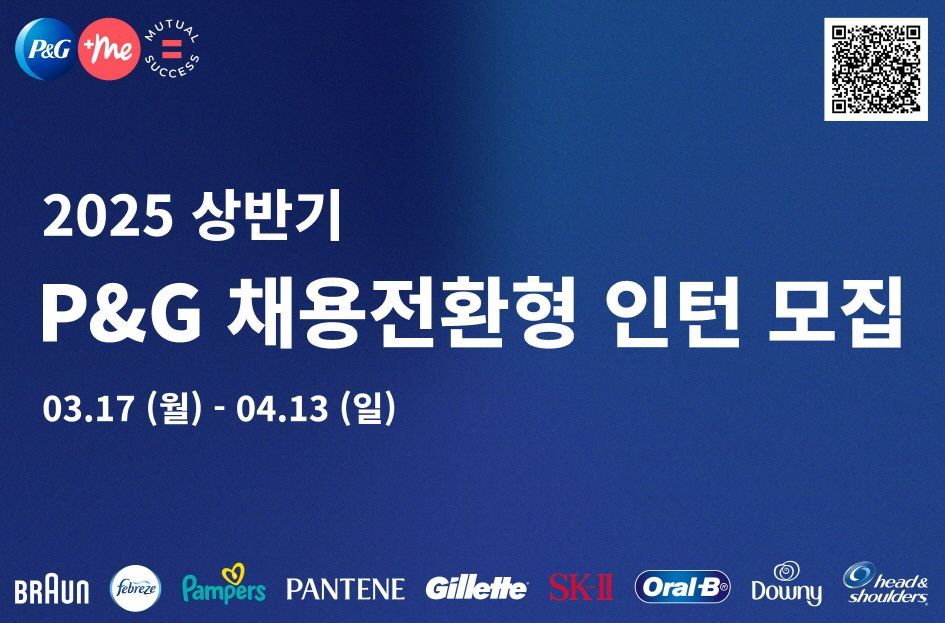 P&G +me = MUTUAL SUCCESS

2025 상반기

P&G 채용전환형 인턴 모집

03.17 (월) - 04.13 (일)

BRAUN febreze Pampers PANTENE Gillette SK-II Oral-B Downy head & shoulders